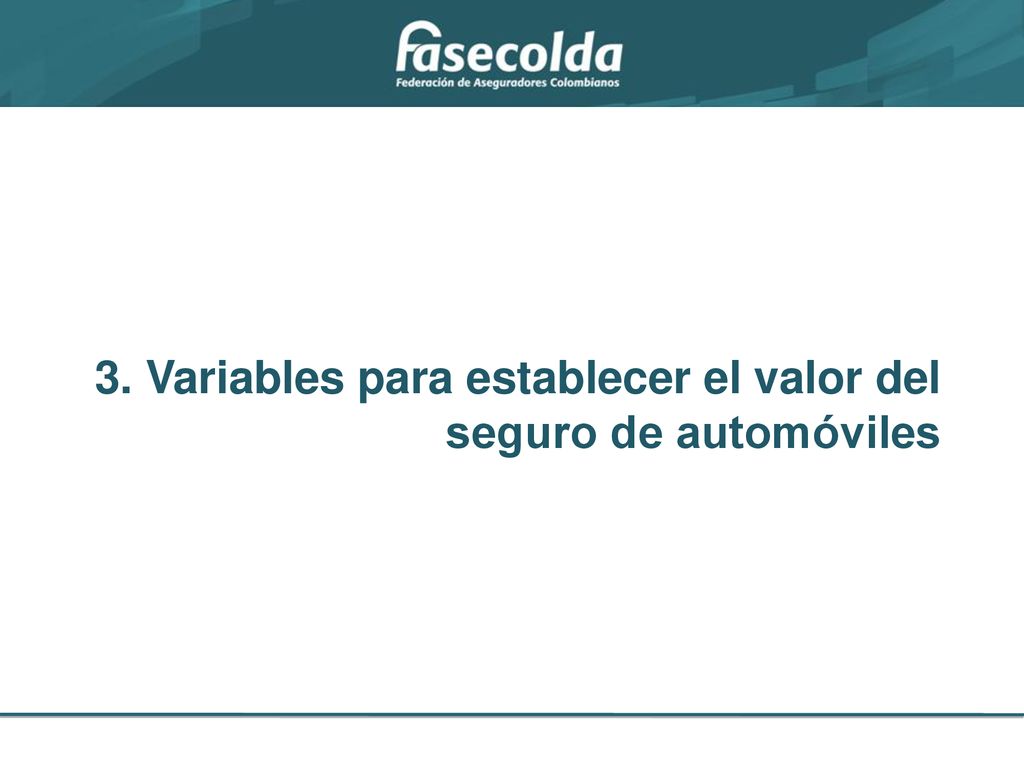 fasecolda
Federación de Aseguradores Colombianos

3. Variables para establecer el valor del seguro de automóviles